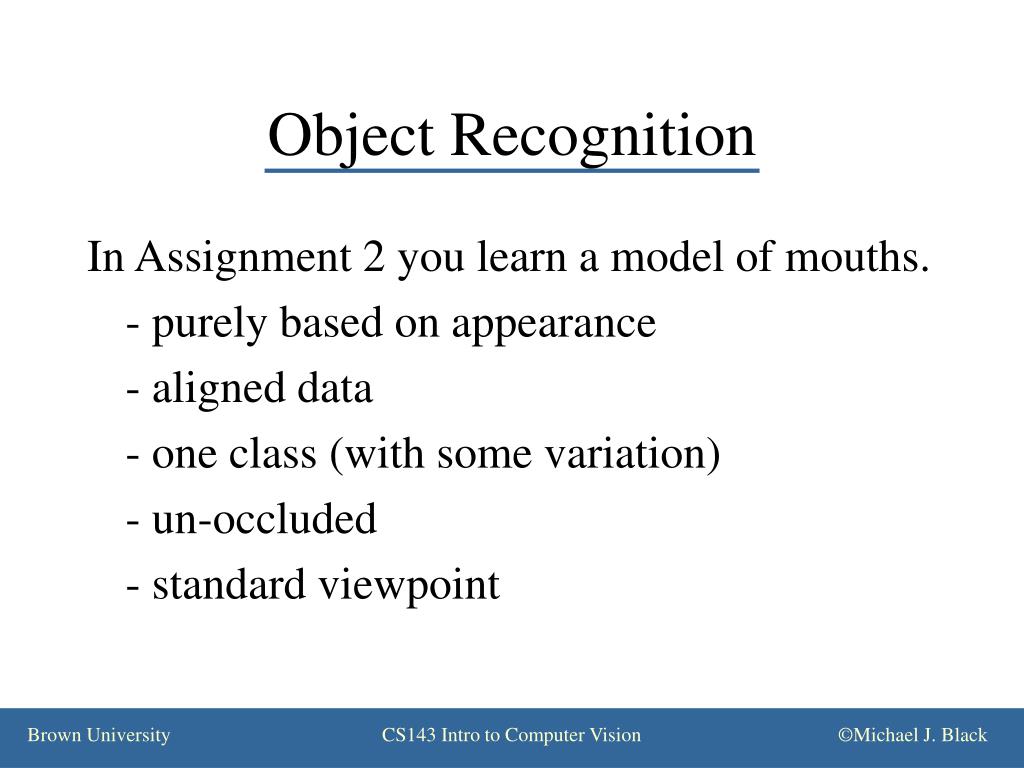 Object Recognition

In Assignment 2 you learn a model of mouths.
- purely based on appearance
- aligned data
- one class (with some variation)
- un-occluded
- standard viewpoint

Brown University CS143 Intro to Computer Vision ©Michael J. Black